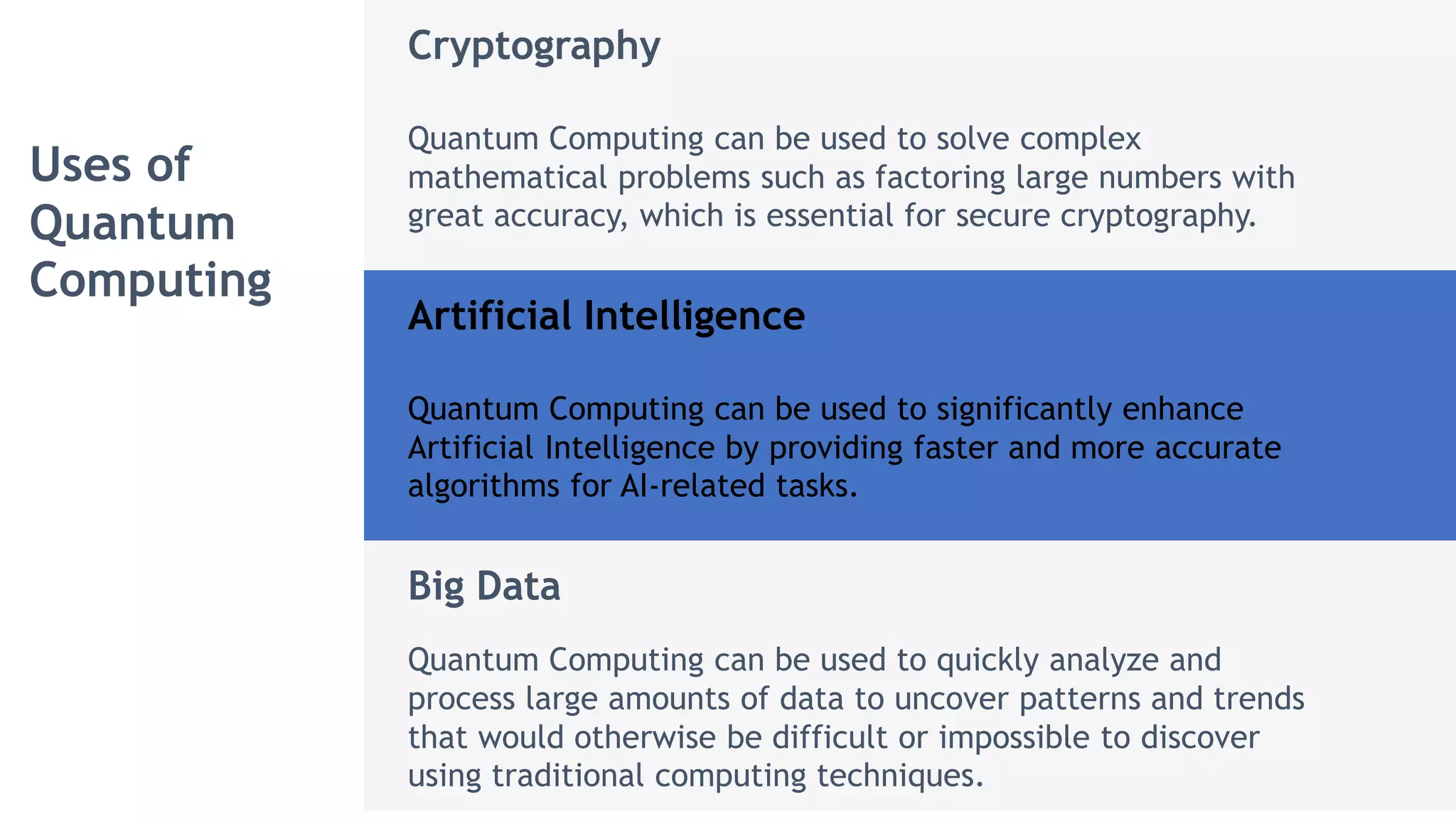 Uses of Quantum Computing

Cryptography

Quantum Computing can be used to solve complex mathematical problems such as factoring large numbers with great accuracy, which is essential for secure cryptography.

Artificial Intelligence

Quantum Computing can be used to significantly enhance Artificial Intelligence by providing faster and more accurate algorithms for AI-related tasks.

Big Data

Quantum Computing can be used to quickly analyze and process large amounts of data to uncover patterns and trends that would otherwise be difficult or impossible to discover using traditional computing techniques.